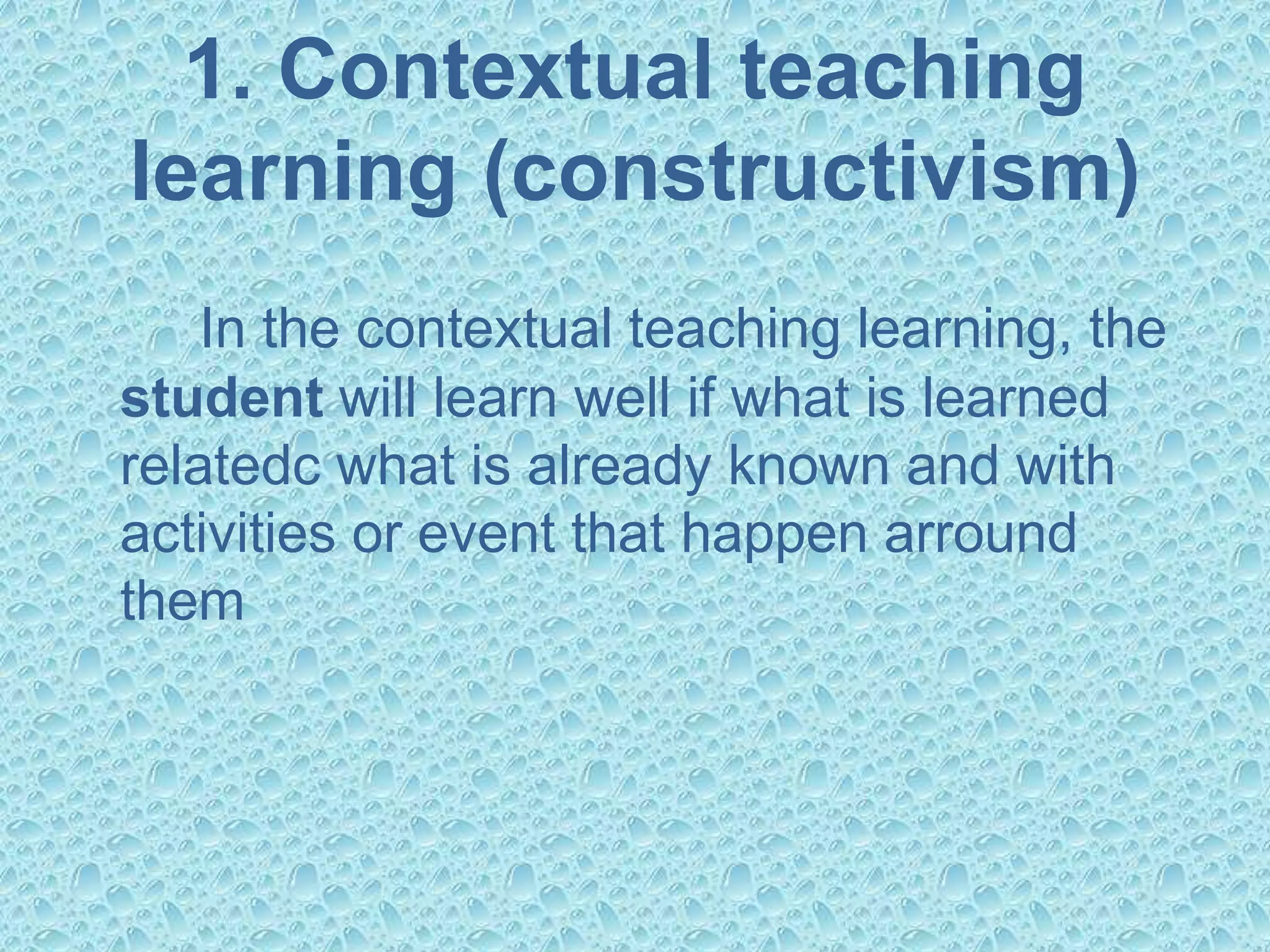 1. Contextual teaching learning (constructivism)

In the contextual teaching learning, the student will learn well if what is learned relatedc what is already known and with activities or event that happen arround them